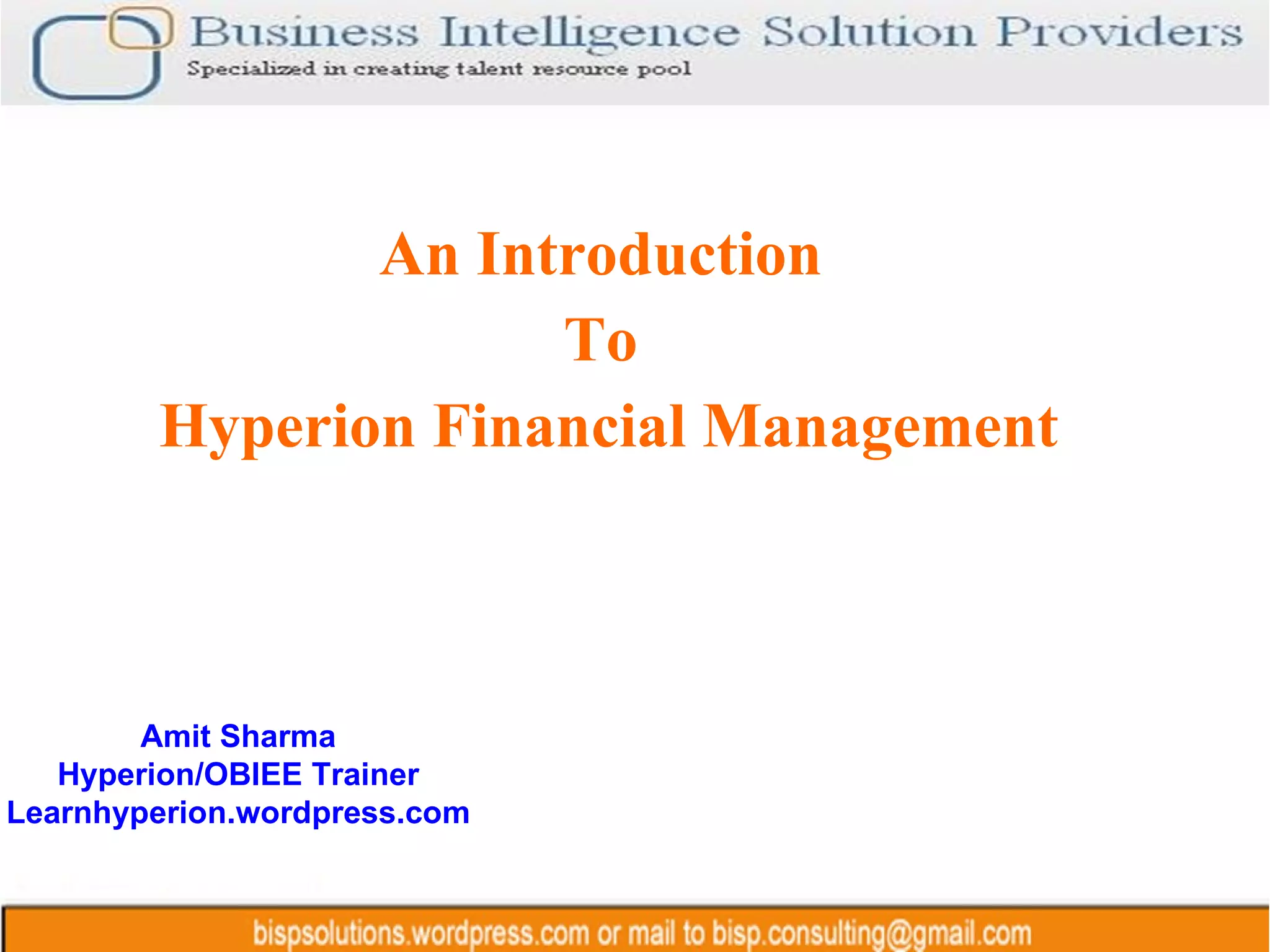 Business Intelligence Solution Providers
Specialized in creating talent resource pool

An Introduction
To
Hyperion Financial Management

Amit Sharma
Hyperion/OBIEE Trainer
Learnhyperion.wordpress.com

bispsolutions.wordpress.com or mail to bisp.consulting@gmail.com